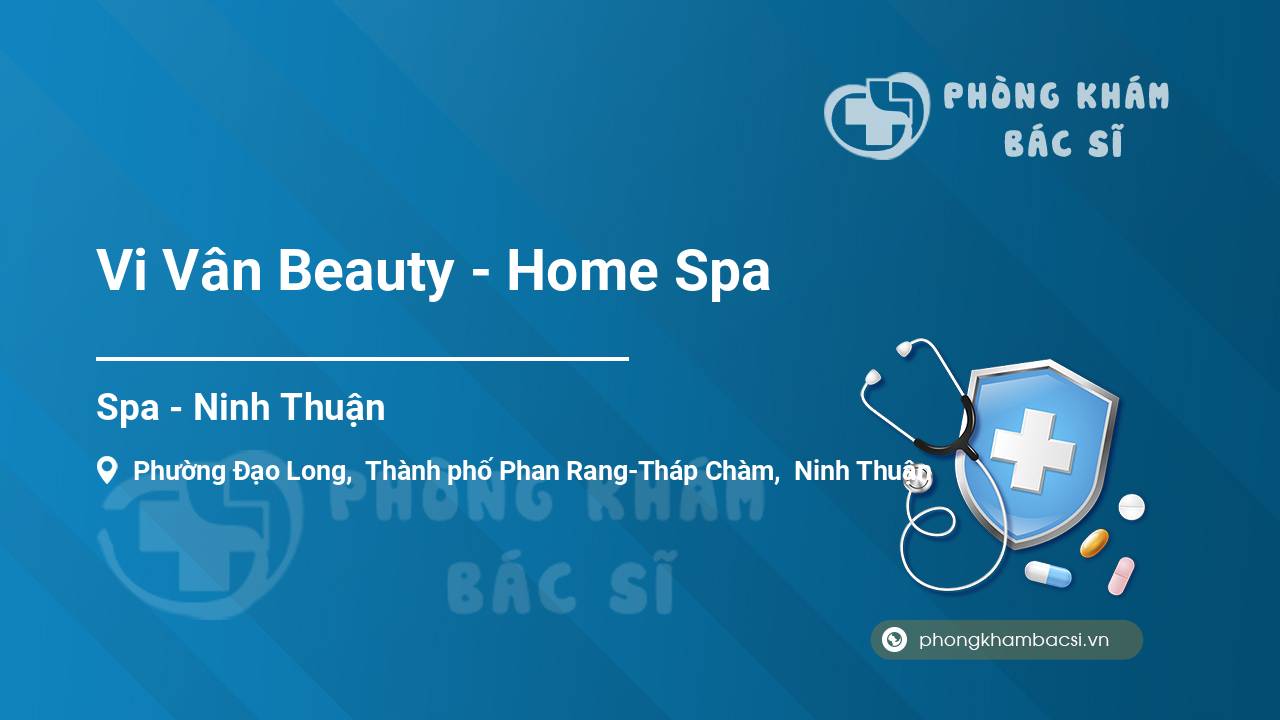 PHÒNG KHÁM BÁC SĨ

Vi Vân Beauty - Home Spa

Spa - Ninh Thuận

Phường Đạo Long, Thành phố Phan Rang-Tháp Chàm, Ninh Thuận

PHÒNG KHÁM BÁC SĨ

phongkhambacsi.vn